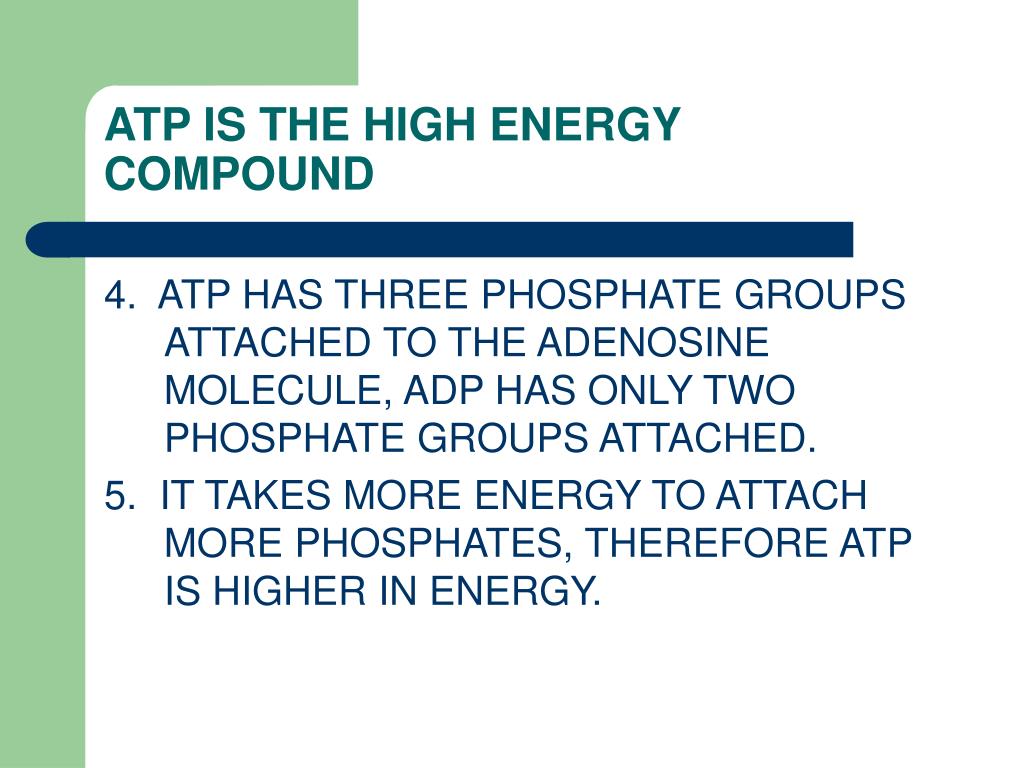 ATP IS THE HIGH ENERGY COMPOUND

4. ATP HAS THREE PHOSPHATE GROUPS ATTACHED TO THE ADENOSINE MOLECULE, ADP HAS ONLY TWO PHOSPHATE GROUPS ATTACHED.

5. IT TAKES MORE ENERGY TO ATTACH MORE PHOSPHATES, THEREFORE ATP IS HIGHER IN ENERGY.